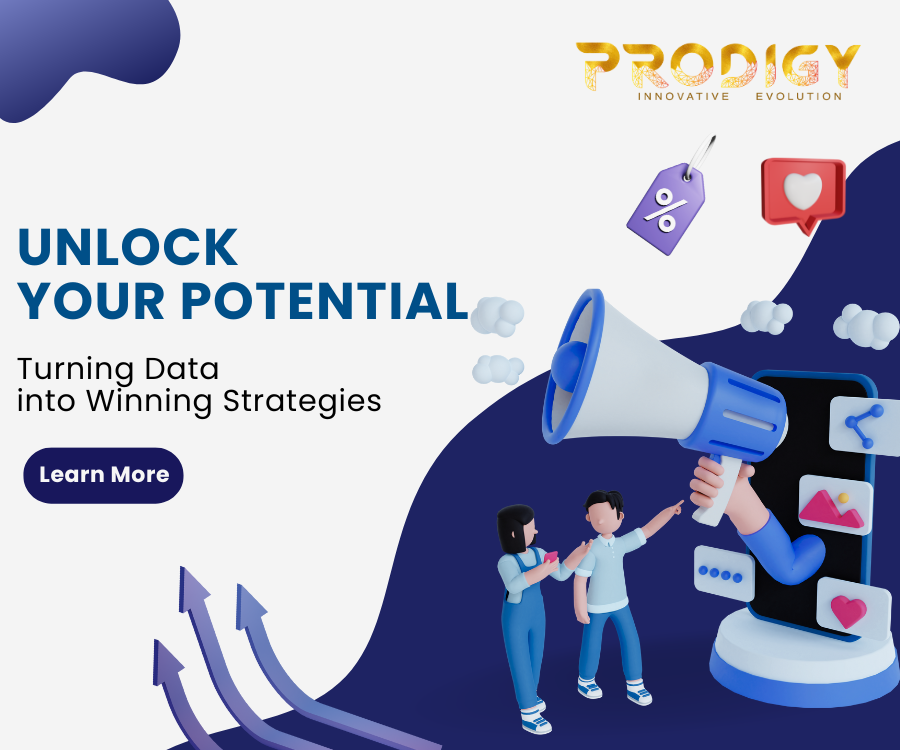 PRODIGY
INNOVATIVE EVOLUTION

%

UNLOCK
YOUR POTENTIAL

Turning Data into Winning Strategies

Learn More